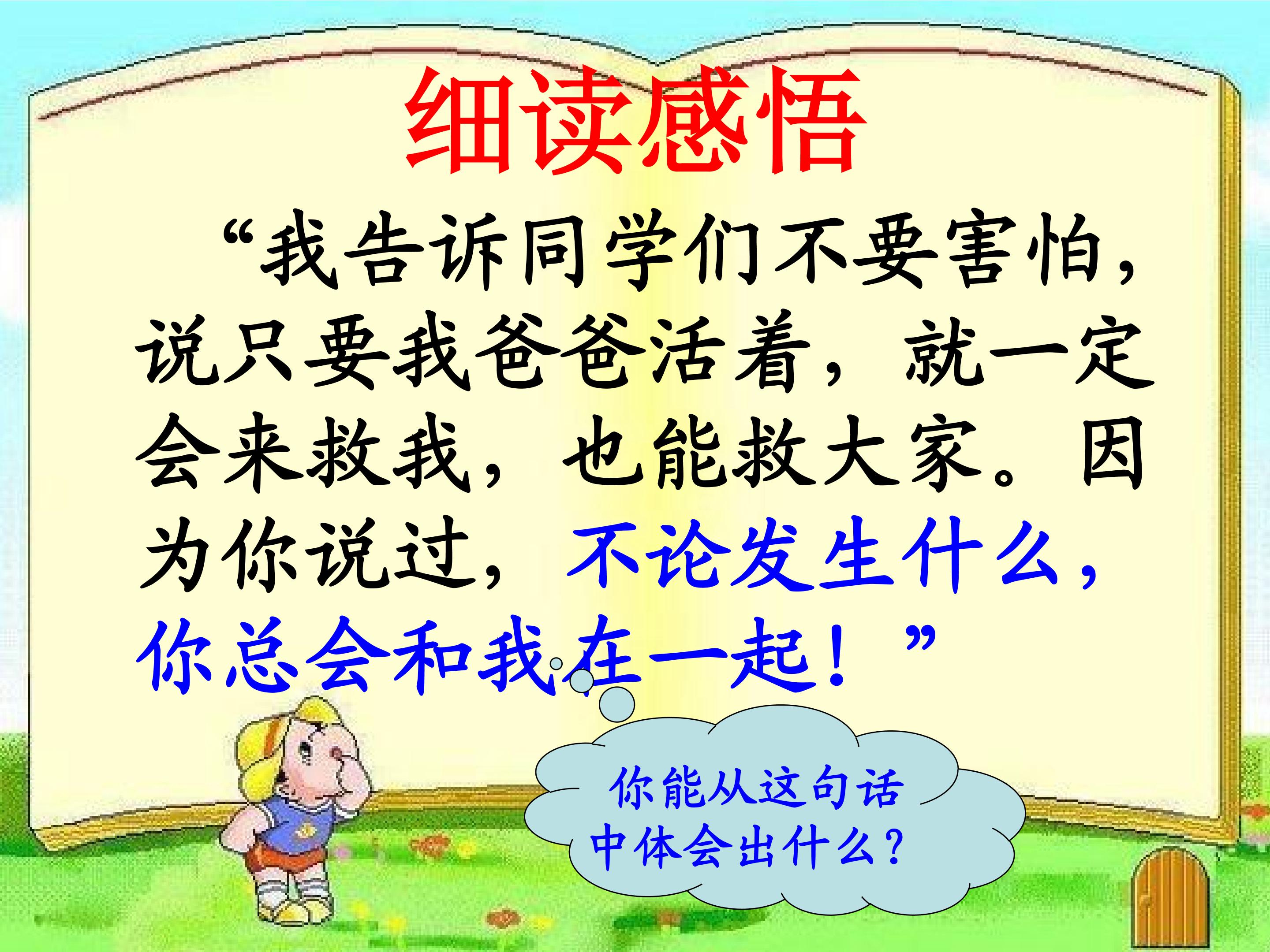 细读感悟

“我告诉同学们不要害怕，说只要我爸爸活着，就一定会来救我，也能救大家。因为你说过，不论发生什么，你总会和我在一起！”

你能从这句话中体会出什么？